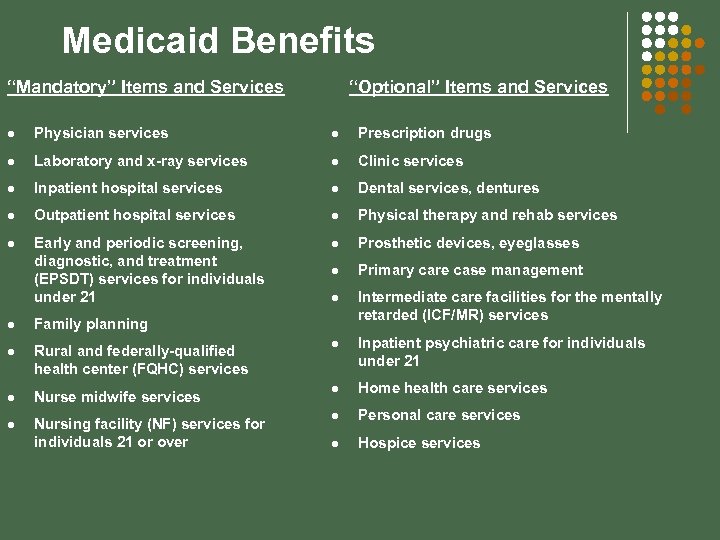 Medicaid Benefits

“Mandatory” Items and Services

- Physician services
- Laboratory and x-ray services
- Inpatient hospital services
- Outpatient hospital services
- Early and periodic screening, diagnostic, and treatment (EPSDT) services for individuals under 21
- Family planning
- Rural and federally-qualified health center (FQHC) services
- Nurse midwife services
- Nursing facility (NF) services for individuals 21 or over

“Optional” Items and Services

- Prescription drugs
- Clinic services
- Dental services, dentures
- Physical therapy and rehab services
- Prosthetic devices, eyeglasses
- Primary care case management
- Intermediate care facilities for the mentally retarded (ICF/MR) services
- Inpatient psychiatric care for individuals under 21
- Home health care services
- Personal care services
- Hospice services